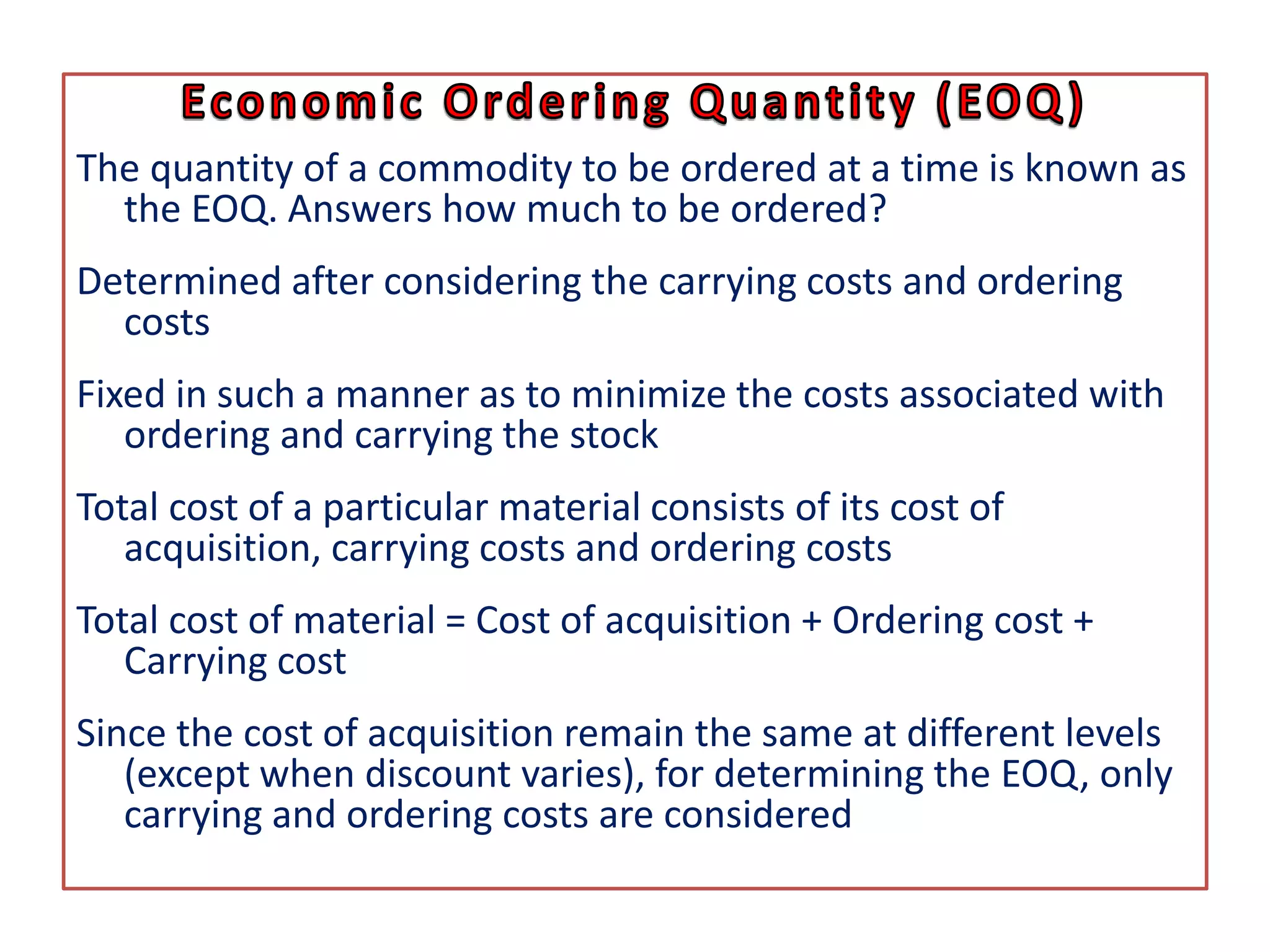 Economic Ordering Quantity (EOQ)

The quantity of a commodity to be ordered at a time is known as the EOQ. Answers how much to be ordered?

Determined after considering the carrying costs and ordering costs

Fixed in such a manner as to minimize the costs associated with ordering and carrying the stock

Total cost of a particular material consists of its cost of acquisition, carrying costs and ordering costs

Total cost of material = Cost of acquisition + Ordering cost + Carrying cost

Since the cost of acquisition remain the same at different levels (except when discount varies), for determining the EOQ, only carrying and ordering costs are considered